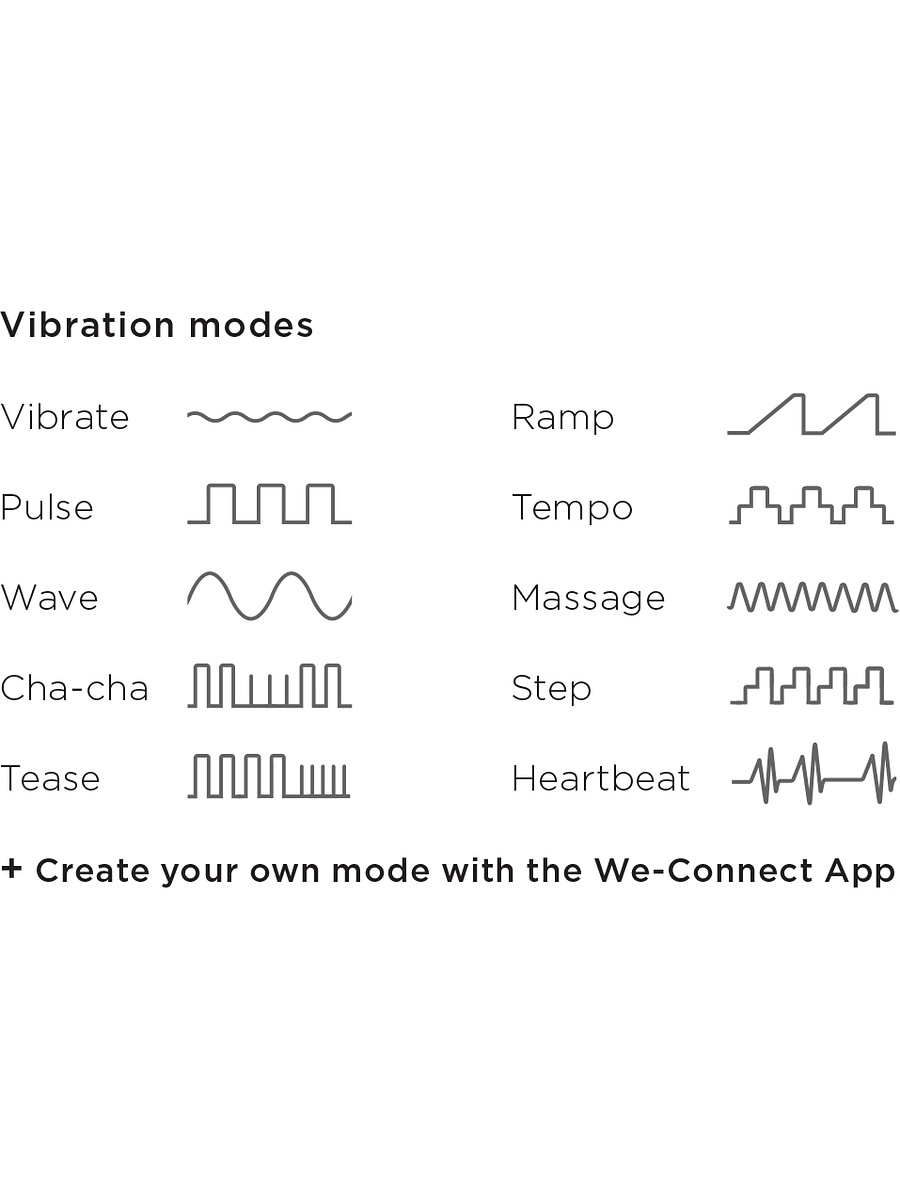 Vibration modes

Vibrate

Pulse

Wave

Cha-cha

Tease

Ramp

Tempo

Massage

Step

Heartbeat

+ Create your own mode with the We-Connect App